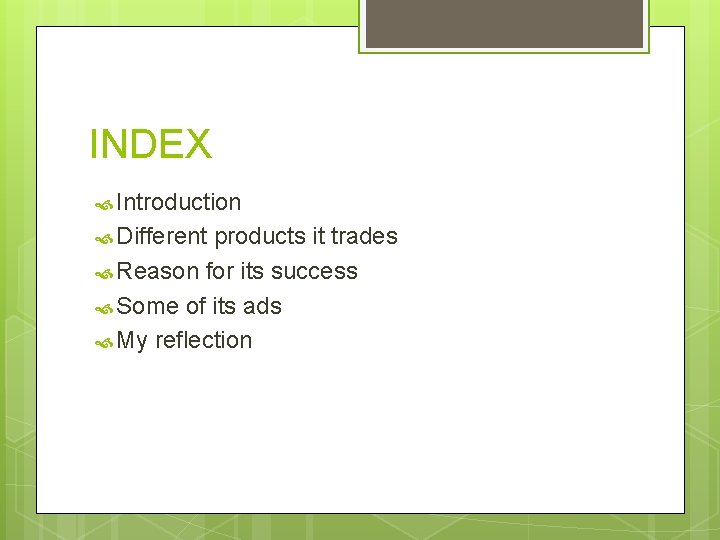 INDEX

Introduction
Different products it trades
Reason for its success
Some of its ads
My reflection